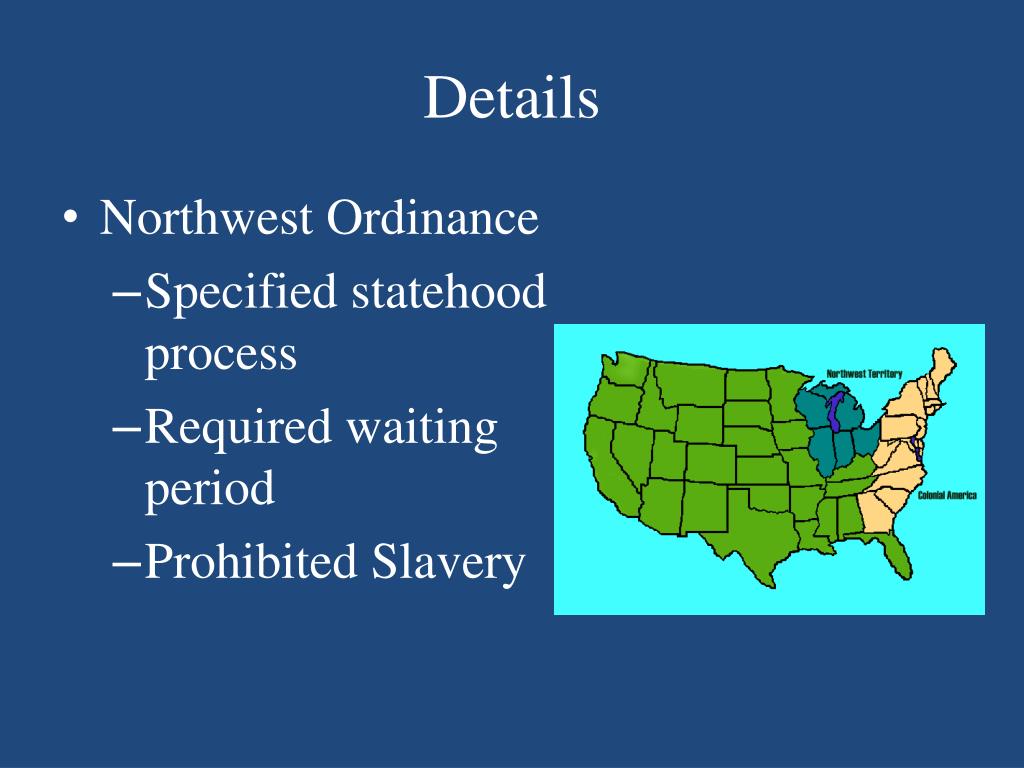 Details

• Northwest Ordinance
– Specified statehood process
– Required waiting period
– Prohibited Slavery

Northwest Territory
Colonial America